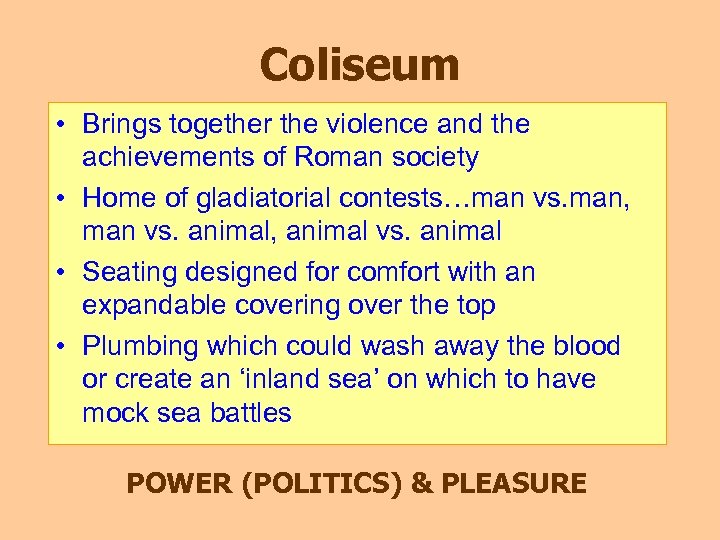 Coliseum

• Brings together the violence and the achievements of Roman society
• Home of gladiatorial contests…man vs.man, man vs. animal, animal vs. animal
• Seating designed for comfort with an expandable covering over the top
• Plumbing which could wash away the blood or create an ‘inland sea’ on which to have mock sea battles

POWER (POLITICS) & PLEASURE